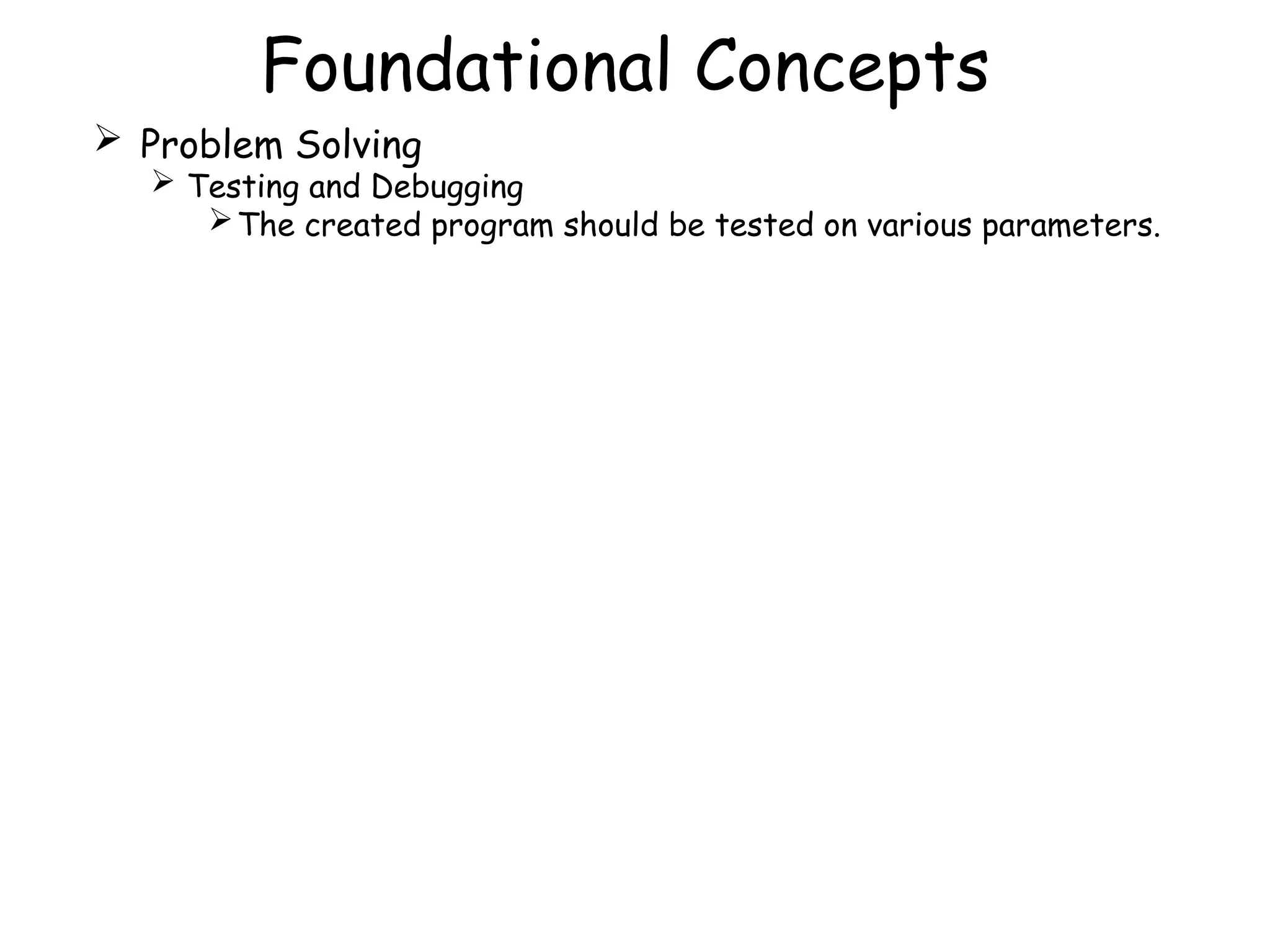 Foundational Concepts

➢ Problem Solving
➢ Testing and Debugging
➢ The created program should be tested on various parameters.